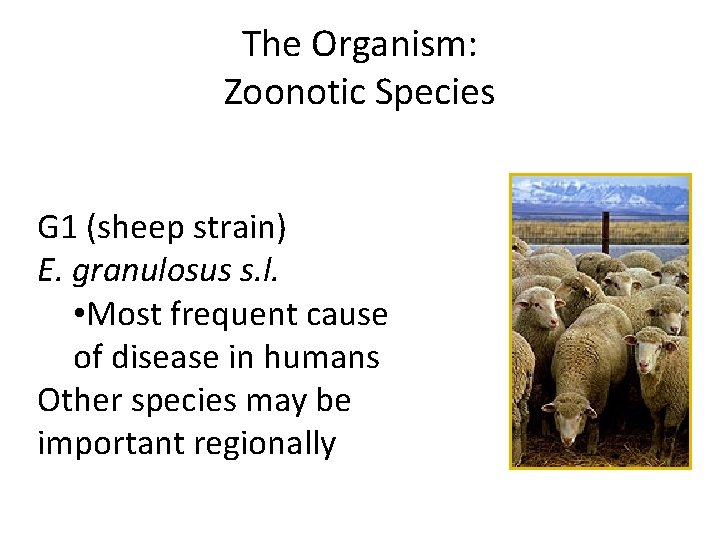 The Organism:
Zoonotic Species

G1 (sheep strain)
E. granulosus s.l.
•Most frequent cause of disease in humans
Other species may be important regionally